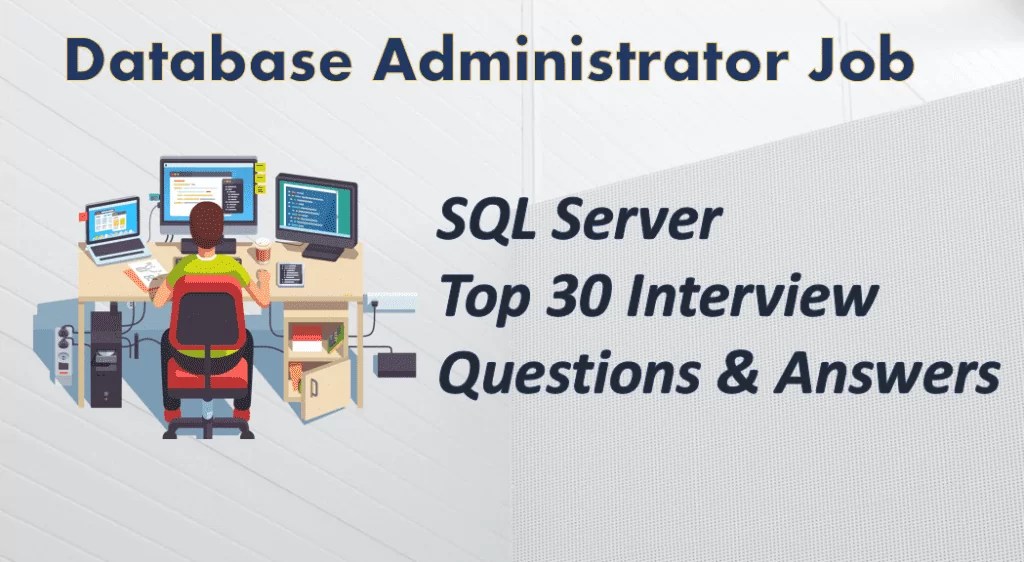 Database Administrator Job

SQL Server
Top 30 Interview
Questions & Answers